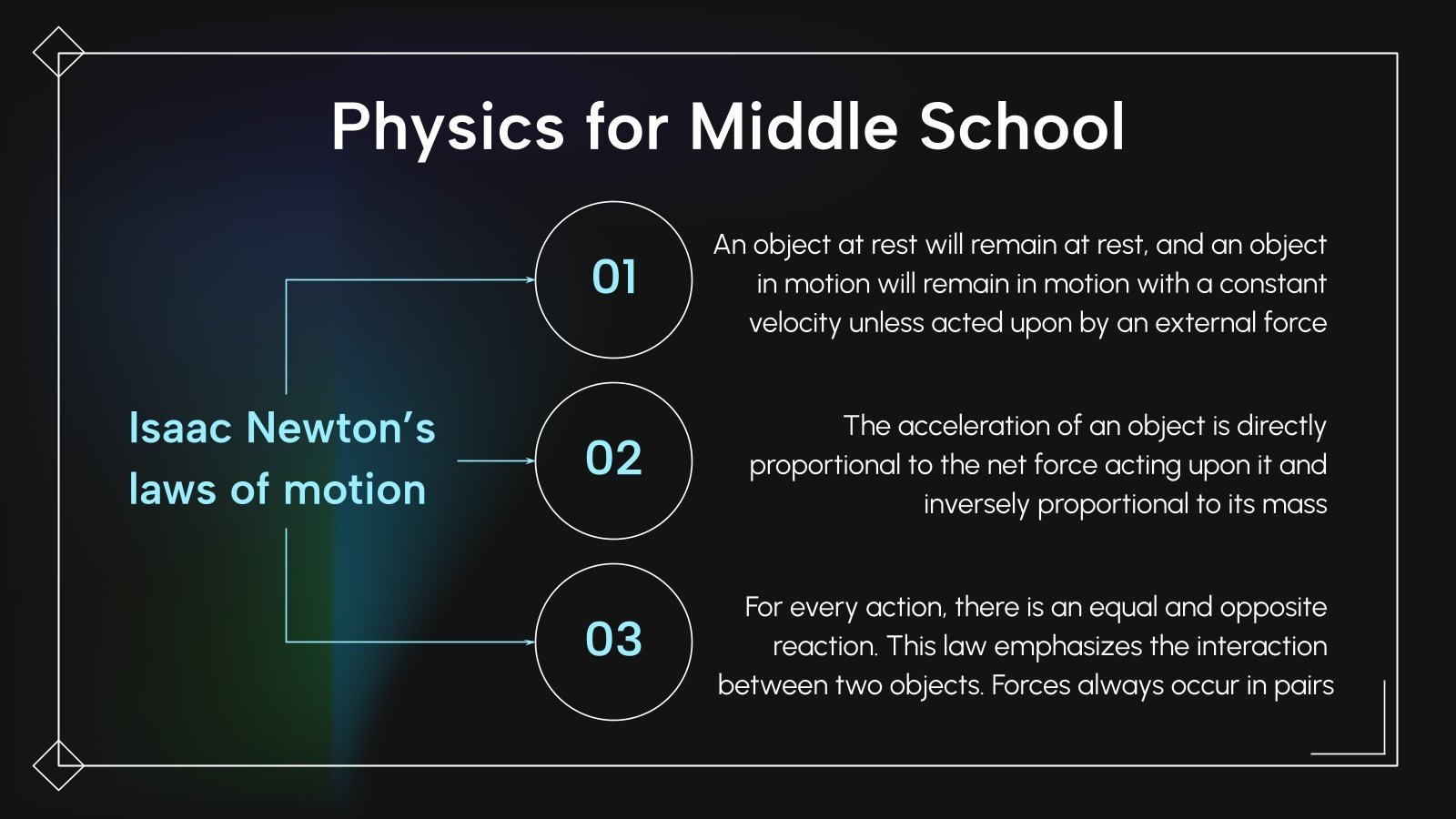 Physics for Middle School

Isaac Newton's laws of motion

01

An object at rest will remain at rest, and an object in motion will remain in motion with a constant velocity unless acted upon by an external force

02

The acceleration of an object is directly proportional to the net force acting upon it and inversely proportional to its mass

03

For every action, there is an equal and opposite reaction. This law emphasizes the interaction between two objects. Forces always occur in pairs